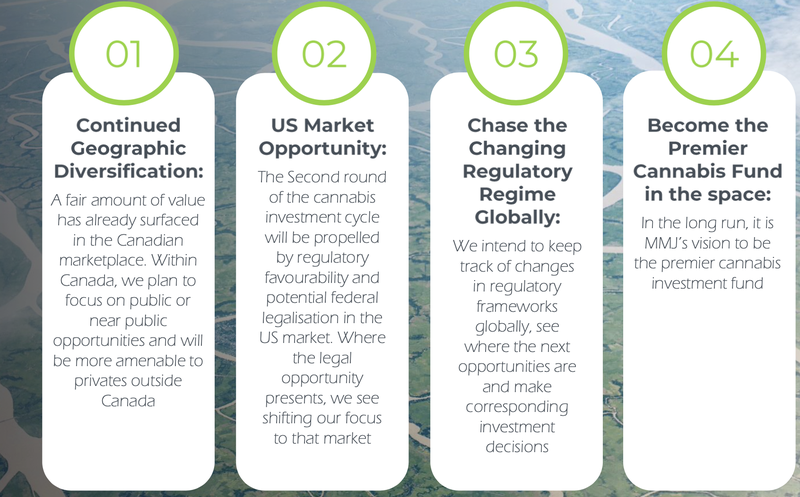 01

Continued Geographic Diversification:

A fair amount of value has already surfaced in the Canadian marketplace. Within Canada, we plan to focus on public or near public opportunities and will be more amenable to privates outside Canada

02

US Market Opportunity:

The Second round of the cannabis investment cycle will be propelled by regulatory favourability and potential federal legalisation in the US market. Where the legal opportunity presents, we see shifting our focus to that market

03

Chase the Changing Regulatory Regime Globally:

We intend to keep track of changes in regulatory frameworks globally, see where the next opportunities are and make corresponding investment decisions

04

Become the Premier Cannabis Fund in the space:

In the long run, it is MMJ's vision to be the premier cannabis investment fund